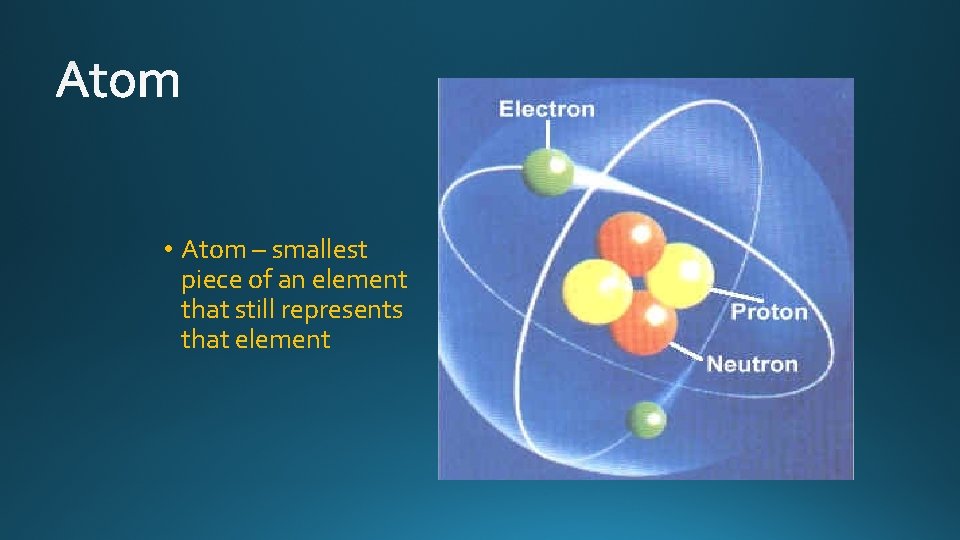 Atom

• Atom – smallest piece of an element that still represents that element

Electron

Proton

Neutron